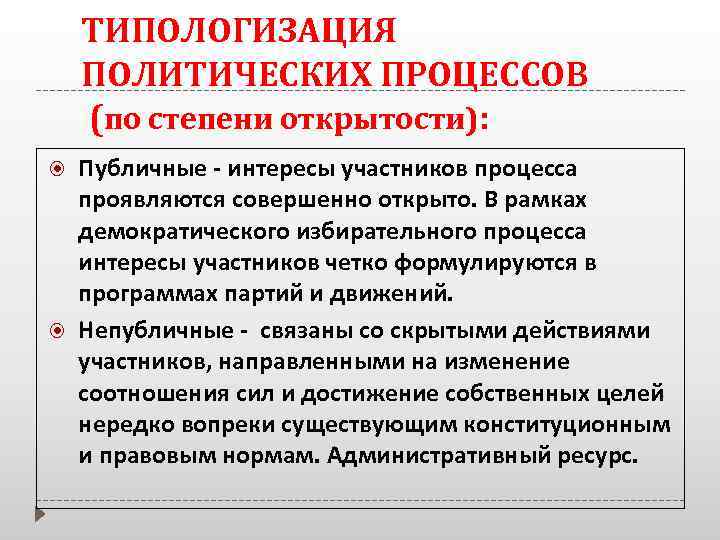 ТИПОЛОГИЗАЦИЯ ПОЛИТИЧЕСКИХ ПРОЦЕССОВ (по степени открытости):

Публичные - интересы участников процесса проявляются совершенно открыто. В рамках демократического избирательного процесса интересы участников четко формулируются в программах партий и движений.

Непубличные - связаны со скрытыми действиями участников, направленными на изменение соотношения сил и достижение собственных целей нередко вопреки существующим конституционным и правовым нормам. Административный ресурс.